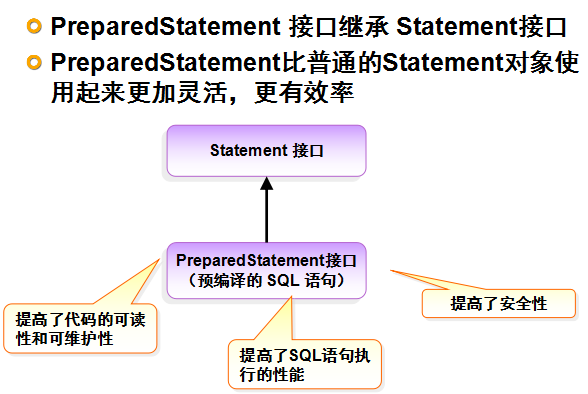 PreparedStatement 接口继承 Statement接口

PreparedStatement比普通的Statement对象使用起来更加灵活，更有效率

Statement 接口

PreparedStatement接口
（预编译的 SQL 语句）

提高了代码的可读性和可维护性

提高了SQL语句执行的性能

提高了安全性